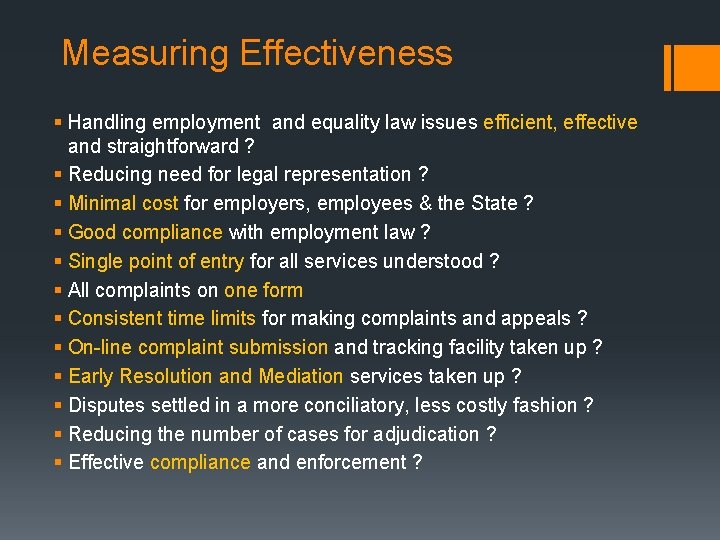 Measuring Effectiveness

• Handling employment and equality law issues efficient, effective and straightforward ?
• Reducing need for legal representation ?
• Minimal cost for employers, employees & the State ?
• Good compliance with employment law ?
• Single point of entry for all services understood ?
• All complaints on one form
• Consistent time limits for making complaints and appeals ?
• On-line complaint submission and tracking facility taken up ?
• Early Resolution and Mediation services taken up ?
• Disputes settled in a more conciliatory, less costly fashion ?
• Reducing the number of cases for adjudication ?
• Effective compliance and enforcement ?